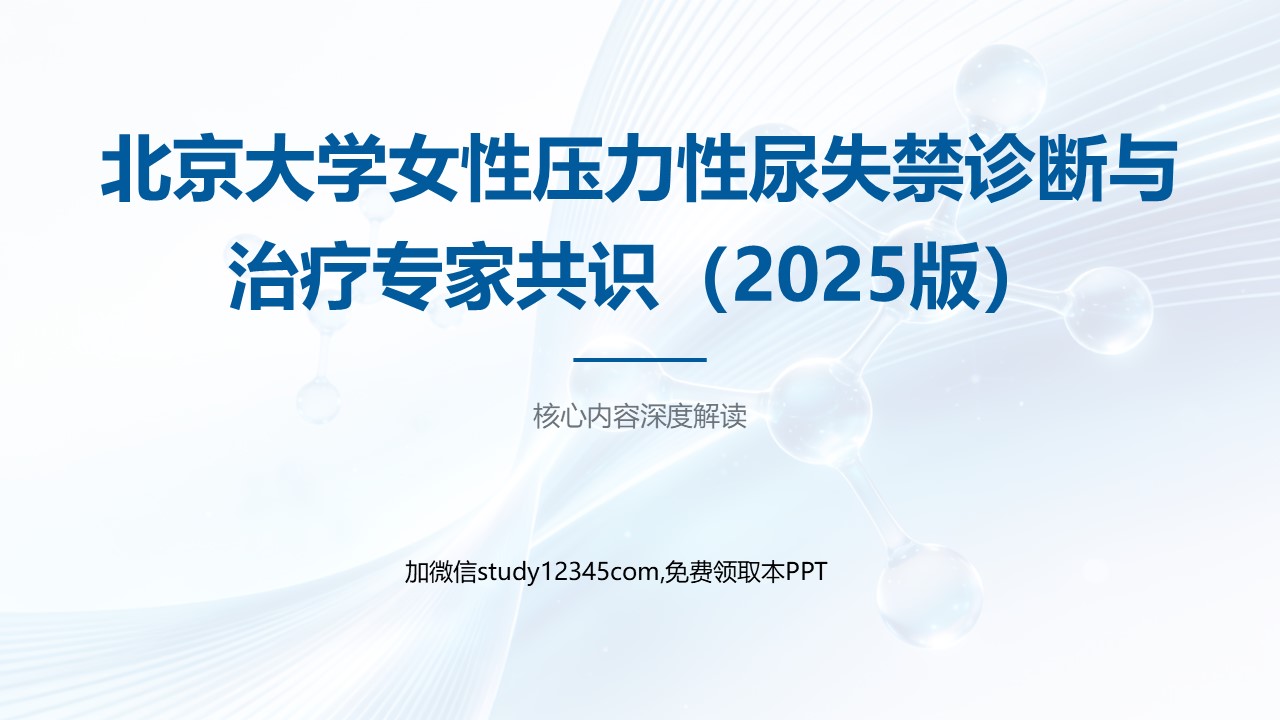 北京大学女性压力性尿失禁诊断与治疗专家共识（2025版）

核心内容深度解读

加微信study12345com,免费领取本PPT